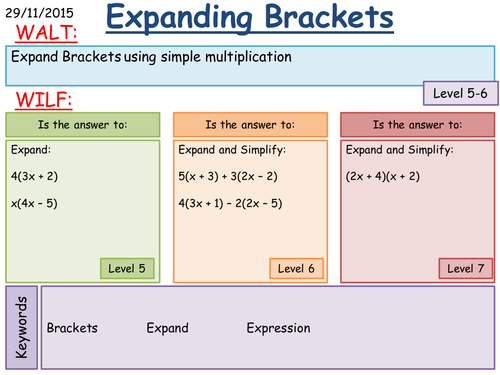 29/11/2015

Expanding Brackets

WALT:

Expand Brackets using simple multiplication

Level 5-6

WILF:

Is the answer to:

Expand:

$4(3x + 2)$

$x(4x - 5)$

Level 5

Is the answer to:

Expand and Simplify:

$5(x + 3) + 3(2x - 2)$

$4(3x + 1) - 2(2x - 5)$

Level 6

Is the answer to:

Expand and Simplify:

$(2x + 4)(x + 2)$

Level 7

Keywords

Brackets Expand Expression